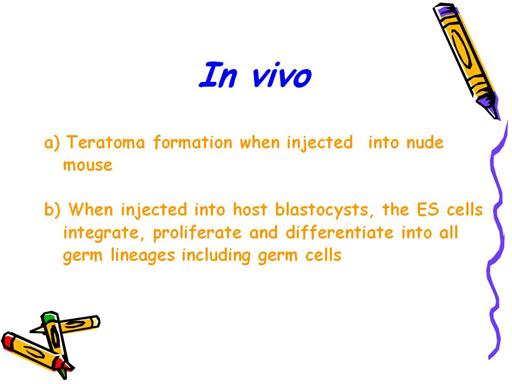 In vivo

a) Teratoma formation when injected into nude mouse

b) When injected into host blastocysts, the ES cells integrate, proliferate and differentiate into all germ lineages including germ cells